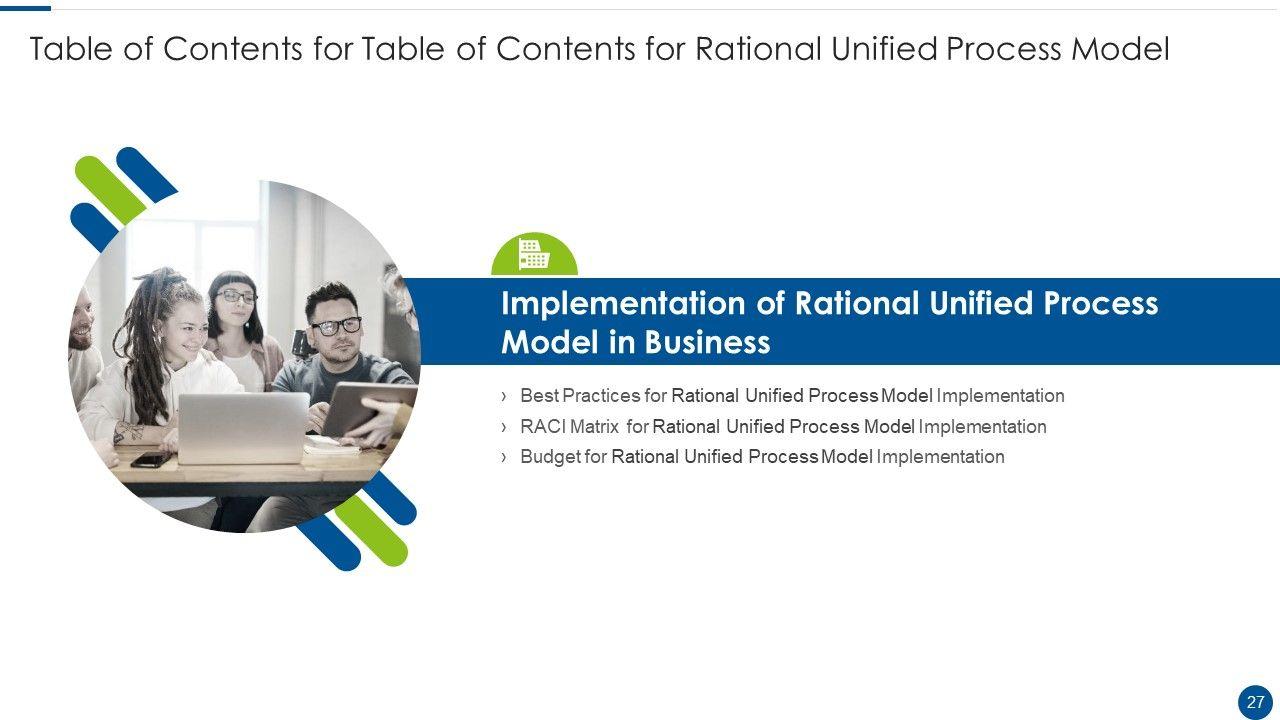 Table of Contents for Table of Contents for Rational Unified Process Model

Implementation of Rational Unified Process Model in Business

› Best Practices for Rational Unified Process Model Implementation
› RACI Matrix for Rational Unified Process Model Implementation
› Budget for Rational Unified Process Model Implementation

27